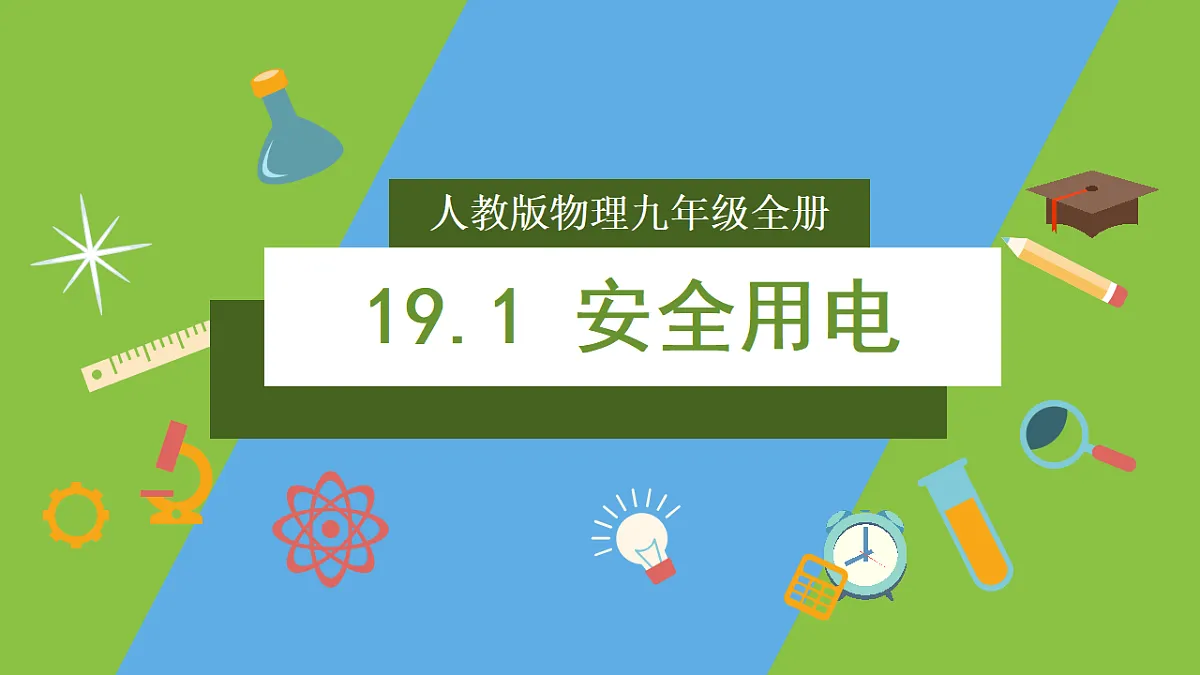 人教版物理九年级全册

19.1 安全用电